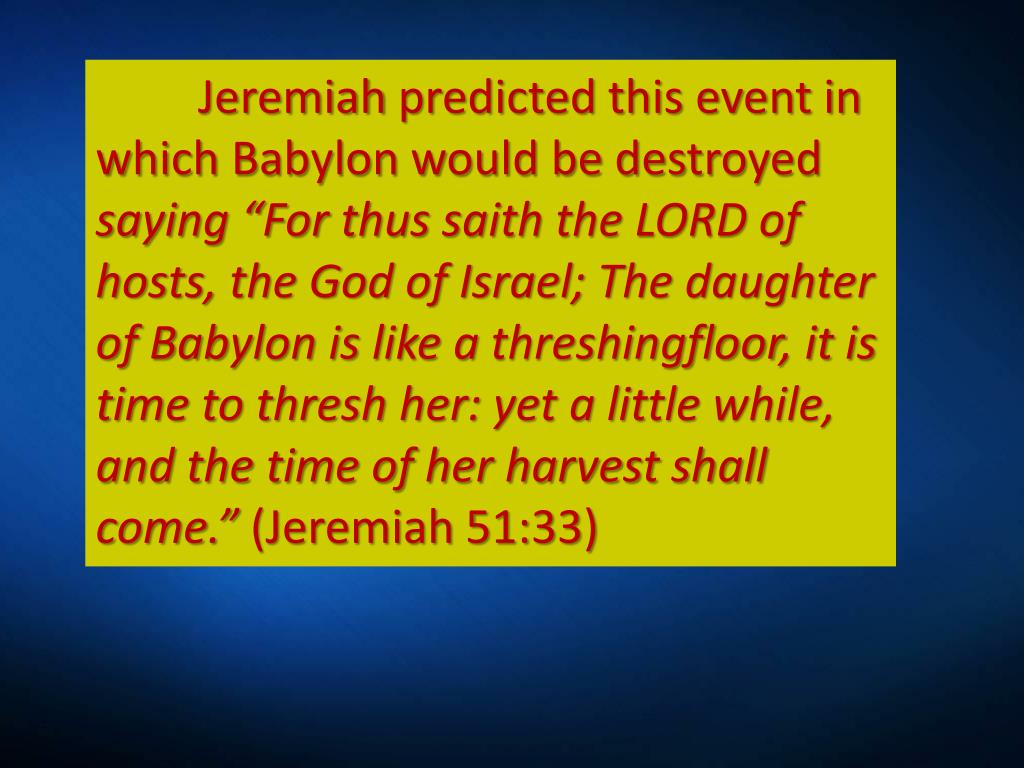 Jeremiah predicted this event in which Babylon would be destroyed saying “For thus saith the LORD of hosts, the God of Israel; The daughter of Babylon is like a threshingfloor, it is time to thresh her: yet a little while, and the time of her harvest shall come.” (Jeremiah 51:33)